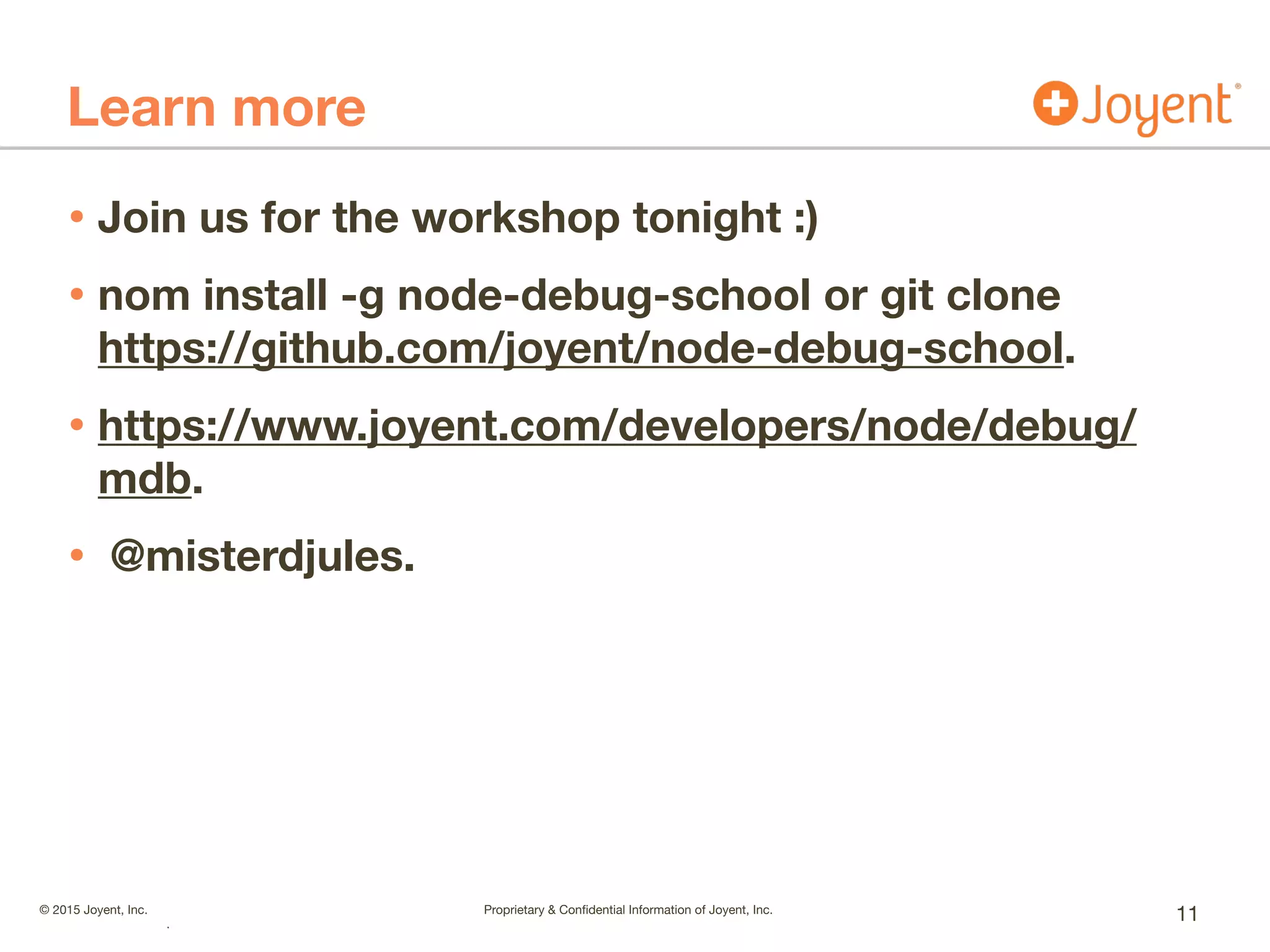 Learn more

Joyent®

• Join us for the workshop tonight :)

• nom install -g node-debug-school or git clone https://github.com/joyent/node-debug-school.

• https://www.joyent.com/developers/node/debug/mdb.

• @misterdjules.

© 2015 Joyent, Inc.

Proprietary & Confidential Information of Joyent, Inc.

11